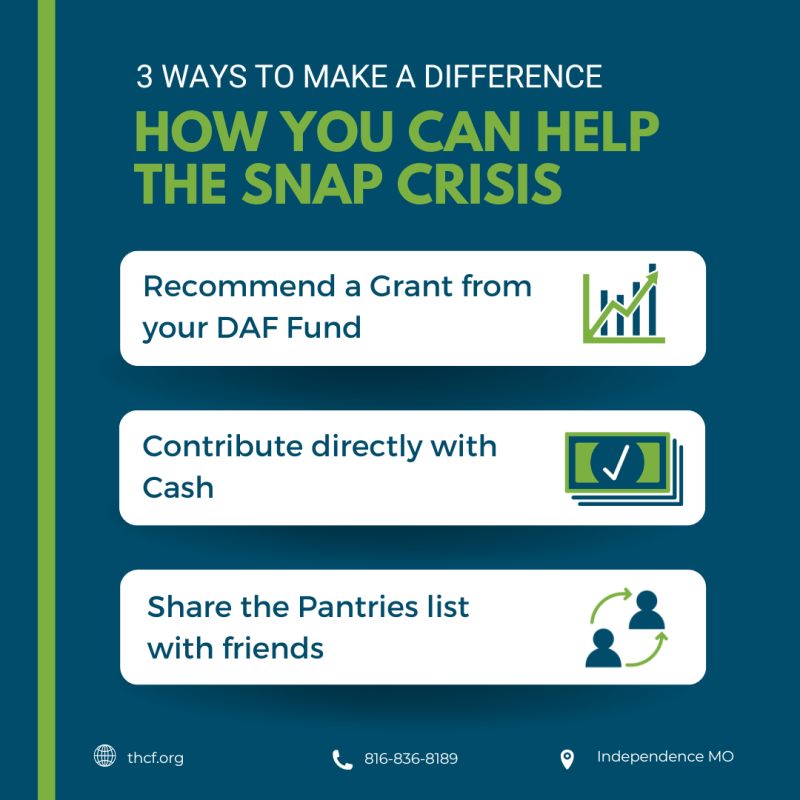 3 WAYS TO MAKE A DIFFERENCE

HOW YOU CAN HELP THE SNAP CRISIS

Recommend a Grant from your DAF Fund

Contribute directly with Cash

Share the Pantries list with friends

thcf.org

816-836-8189

Independence MO